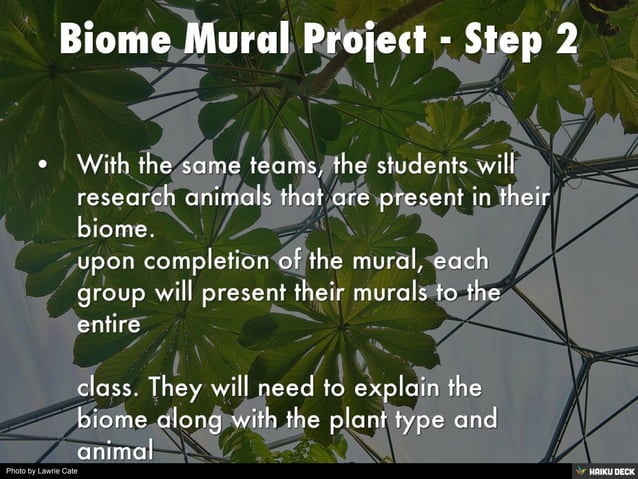 Biome Mural Project - Step 2

• With the same teams, the students will research animals that are present in their biome.
upon completion of the mural, each group will present their murals to the entire

class. They will need to explain the biome along with the plant type and animal

Photo by Lawrie Cate

HAIKU DECK